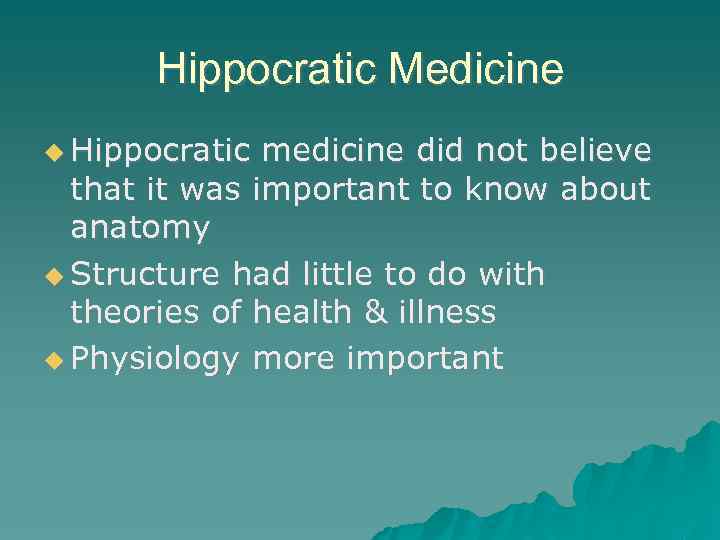 Hippocratic Medicine

◆ Hippocratic medicine did not believe that it was important to know about anatomy

◆ Structure had little to do with theories of health & illness

◆ Physiology more important